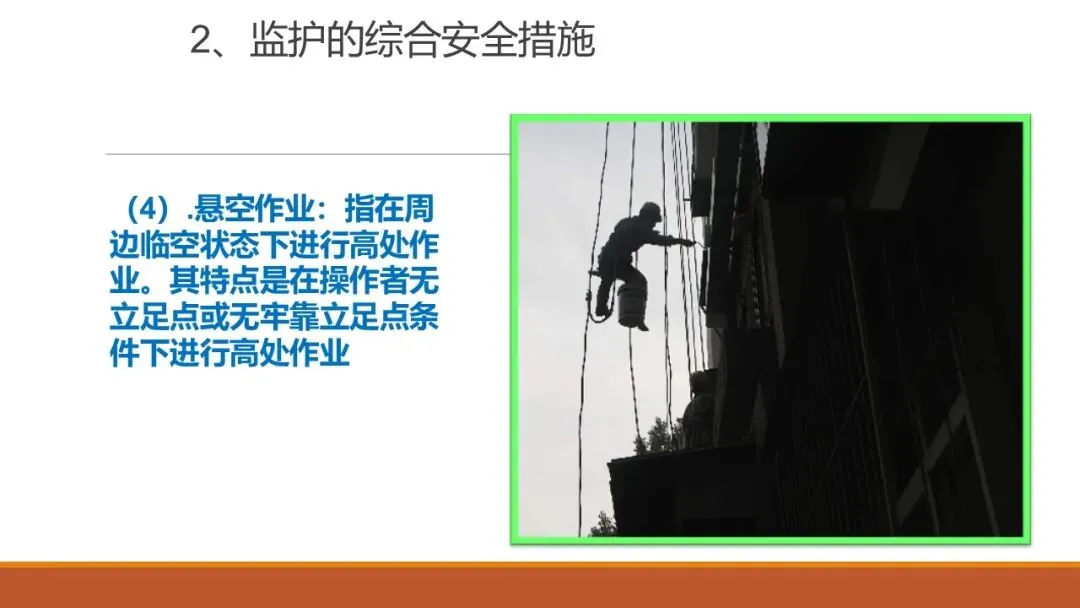 2、监护的综合安全措施

（4）.悬空作业：指在周边临空状态下进行高处作业。其特点是在操作者无立足点或无牢靠立足点条件下进行高处作业